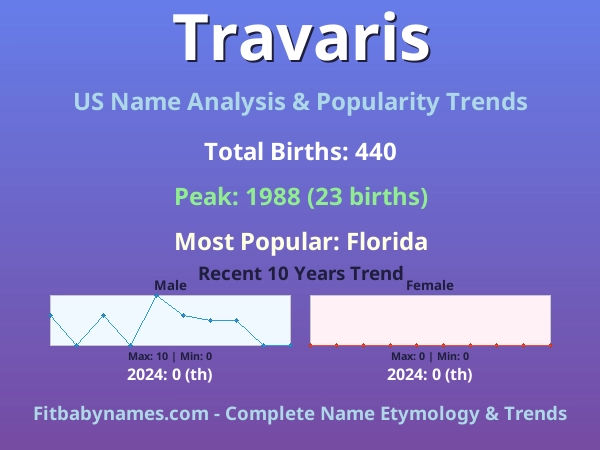 Travaris

US Name Analysis & Popularity Trends

Total Births: 440

Peak: 1988 (23 births)

Most Popular: Florida

Recent 10 Years Trend

Male

Max: 10 | Min: 0

2024: 0 (th)

Female

Max: 0 | Min: 0

2024: 0 (th)

Fitbabynames.com - Complete Name Etymology & Trends